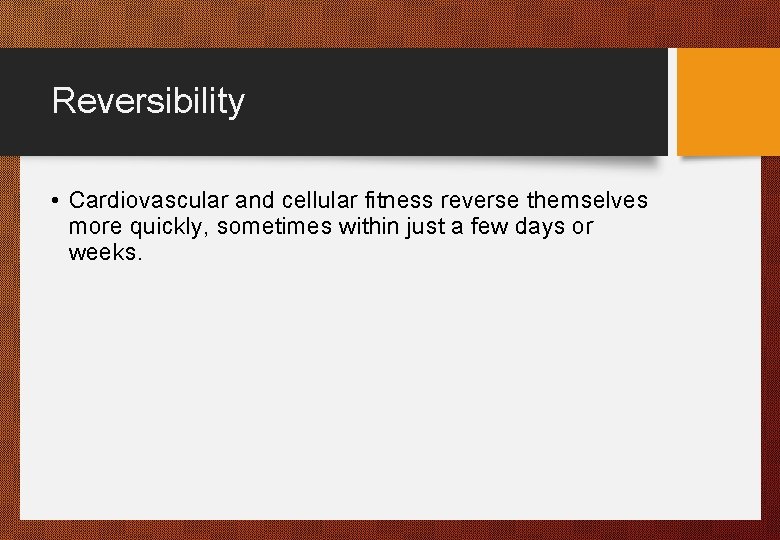 Reversibility

• Cardiovascular and cellular fitness reverse themselves more quickly, sometimes within just a few days or weeks.